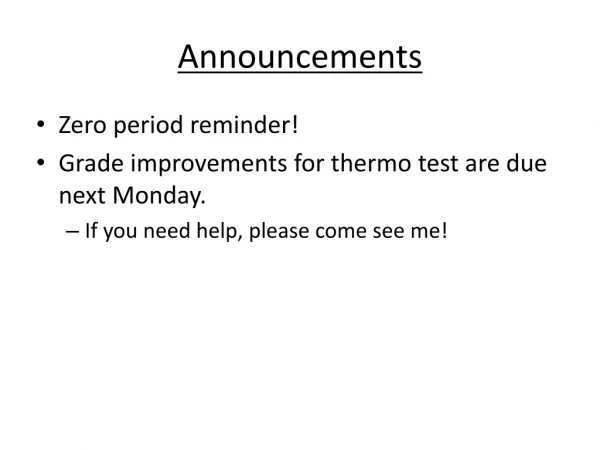 Announcements

• Zero period reminder!
• Grade improvements for thermo test are due next Monday.
– If you need help, please come see me!